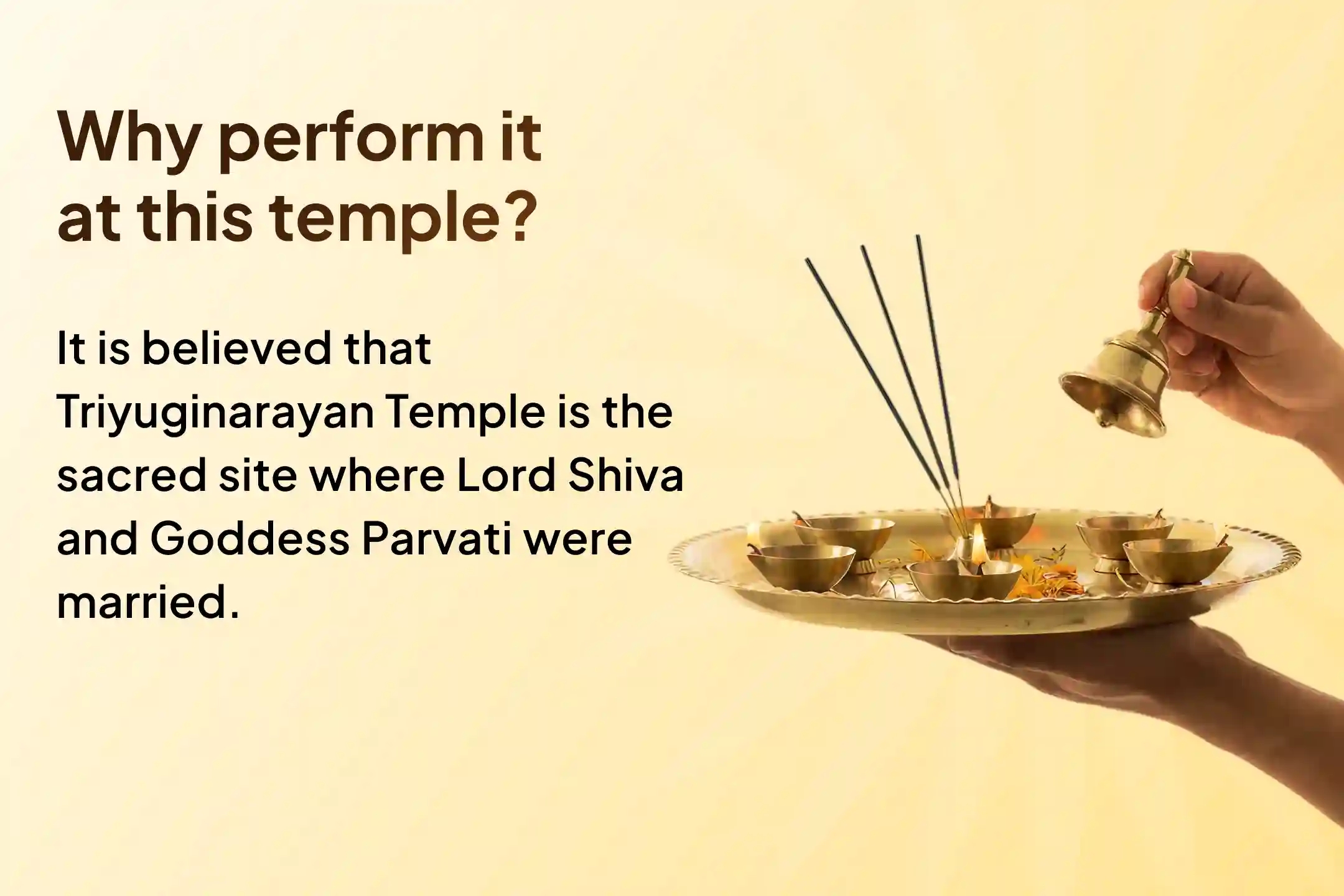 Why perform it at this temple?

It is believed that Triyuginarayan Temple is the sacred site where Lord Shiva and Goddess Parvati were married.